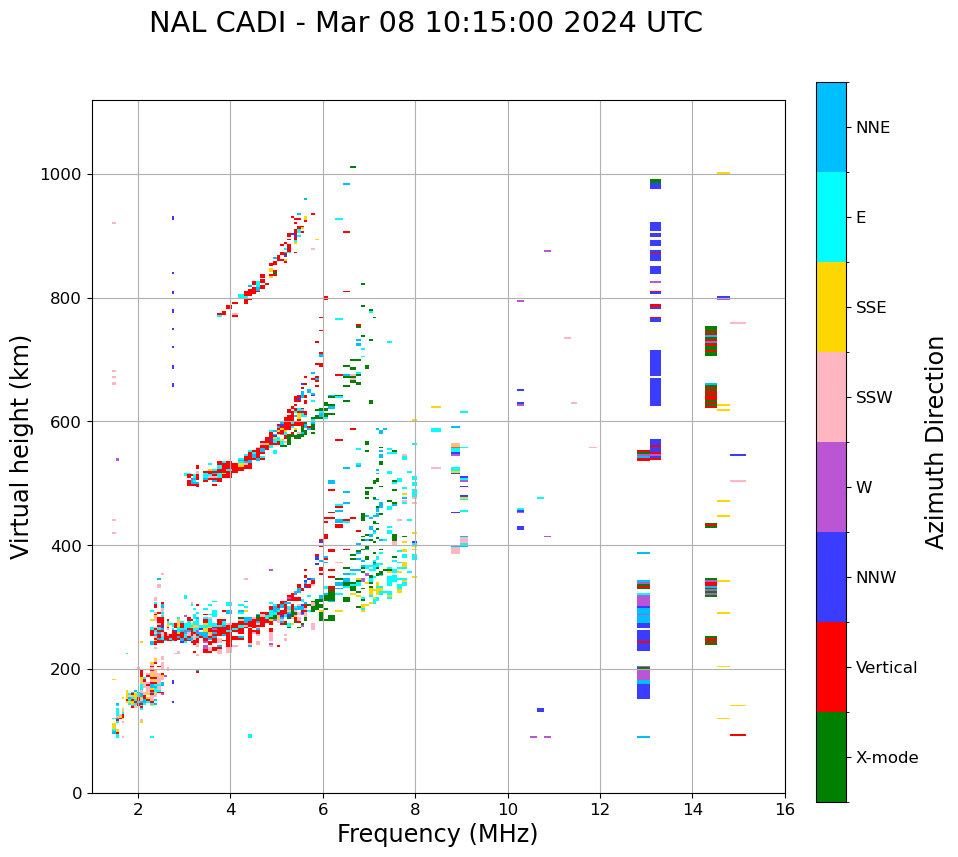 NAL CADI - Mar 08 10:15:00 2024 UTC

Virtual height (km)

1000
800
600
400
200
0

2
4
6
8
10
12
14
16

Frequency (MHz)

NNE
E
SSE
SSW
W
NNW
Vertical
X-mode

Azimuth Direction